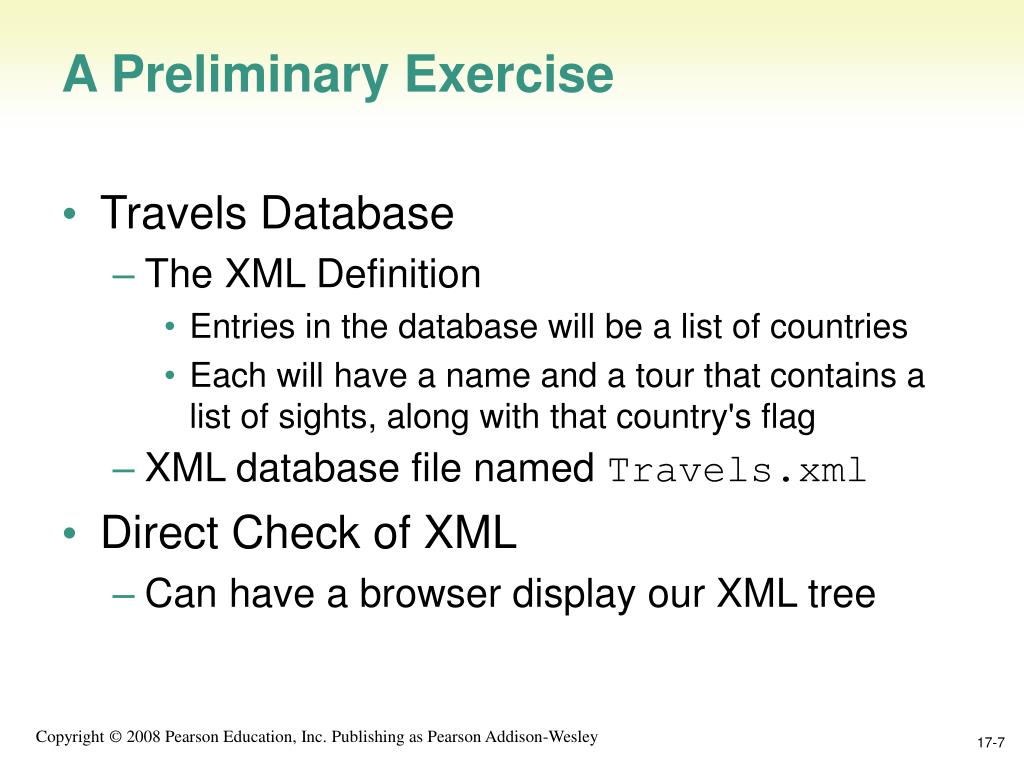 A Preliminary Exercise

• Travels Database
– The XML Definition
• Entries in the database will be a list of countries
• Each will have a name and a tour that contains a list of sights, along with that country's flag
– XML database file named Travels.xml
• Direct Check of XML
– Can have a browser display our XML tree

Copyright © 2008 Pearson Education, Inc. Publishing as Pearson Addison-Wesley

17-7